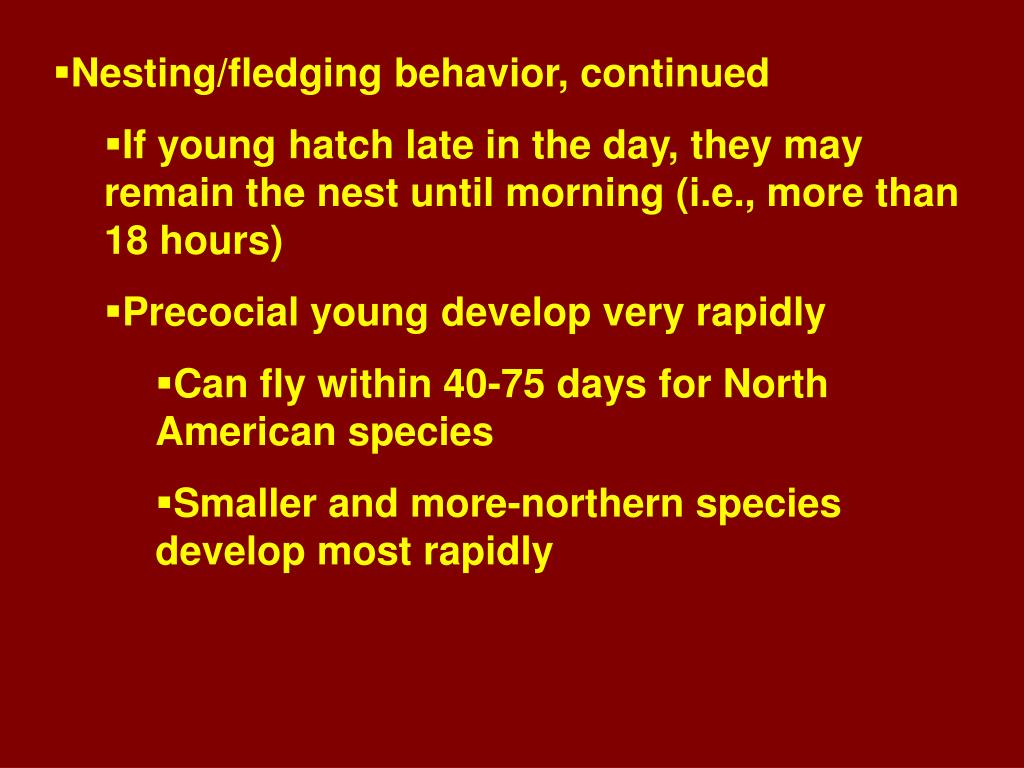 ▪Nesting/fledging behavior, continued

▪If young hatch late in the day, they may remain the nest until morning (i.e., more than 18 hours)

▪Precocial young develop very rapidly

▪Can fly within 40-75 days for North American species

▪Smaller and more-northern species develop most rapidly